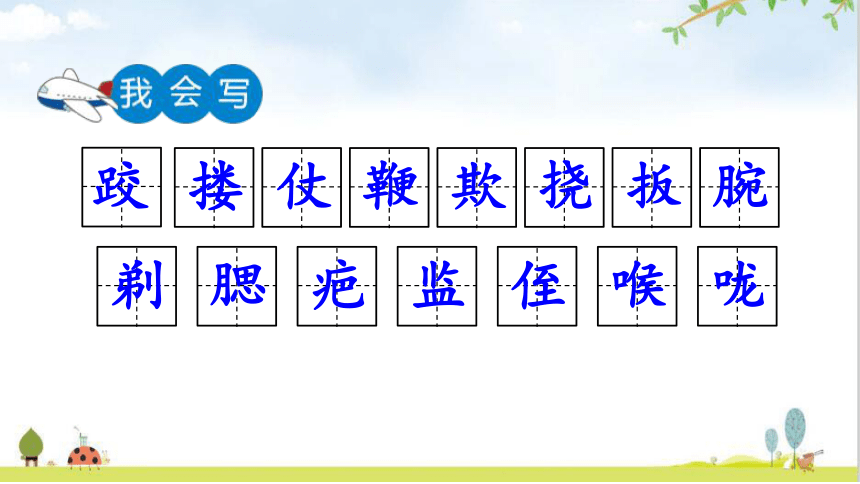 我会写

跤 搂 仗 鞭 欺 挠 扳 腕

剃 腮 疤 监 侄 喉 咙